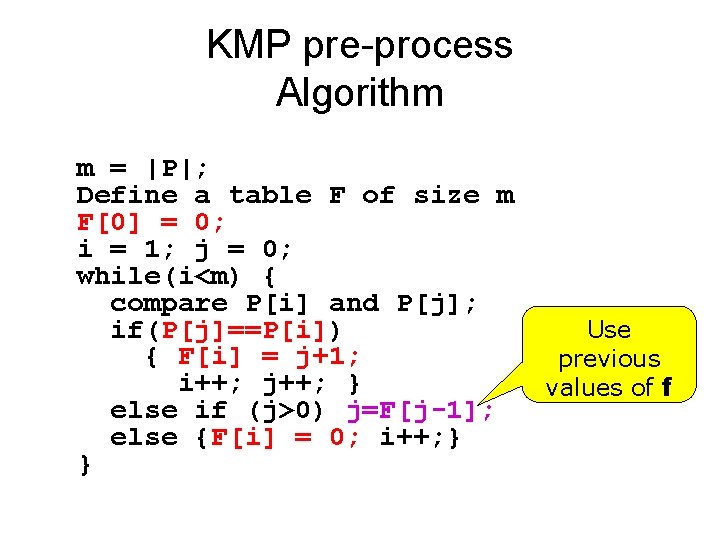 KMP pre-process
Algorithm

m = |P|;
Define a table F of size m
F[0] = 0;
i = 1; j = 0;
while(i<m) {
  compare P[i] and P[j];
  if(P[j]==P[i])
    { F[i] = j+1;
      i++; j++; }
  else if (j>0) j=F[j-1];
  else {F[i] = 0; i++;}
}

Use previous values of f